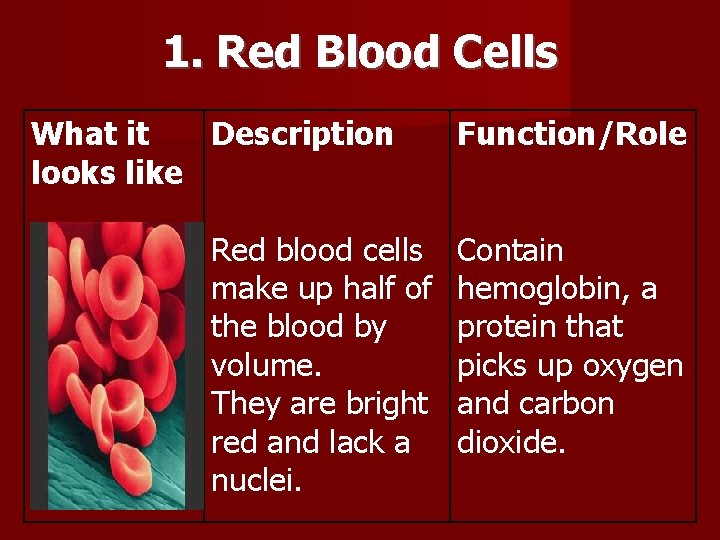 1. Red Blood Cells

| What it looks like | Description | Function/Role |
|---|---|---|
| | Red blood cells make up half of the blood by volume. They are bright red and lack a nuclei. | Contain hemoglobin, a protein that picks up oxygen and carbon dioxide. |